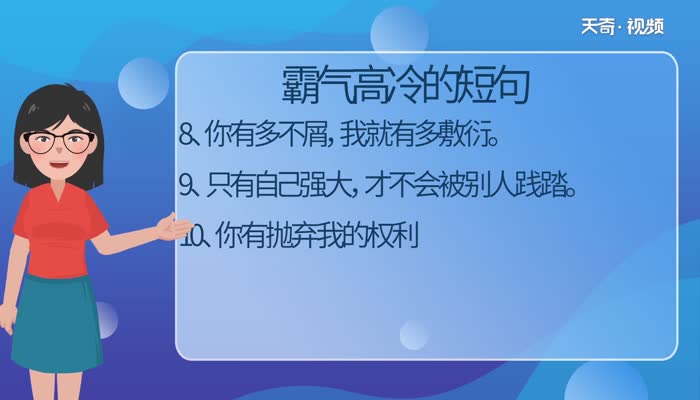 天奇·视频

霸气高冷的短句

8、你有多不屑，我就有多敷衍。

9、只有自己强大，才不会被别人践踏。

10、你有抛弃我的权利